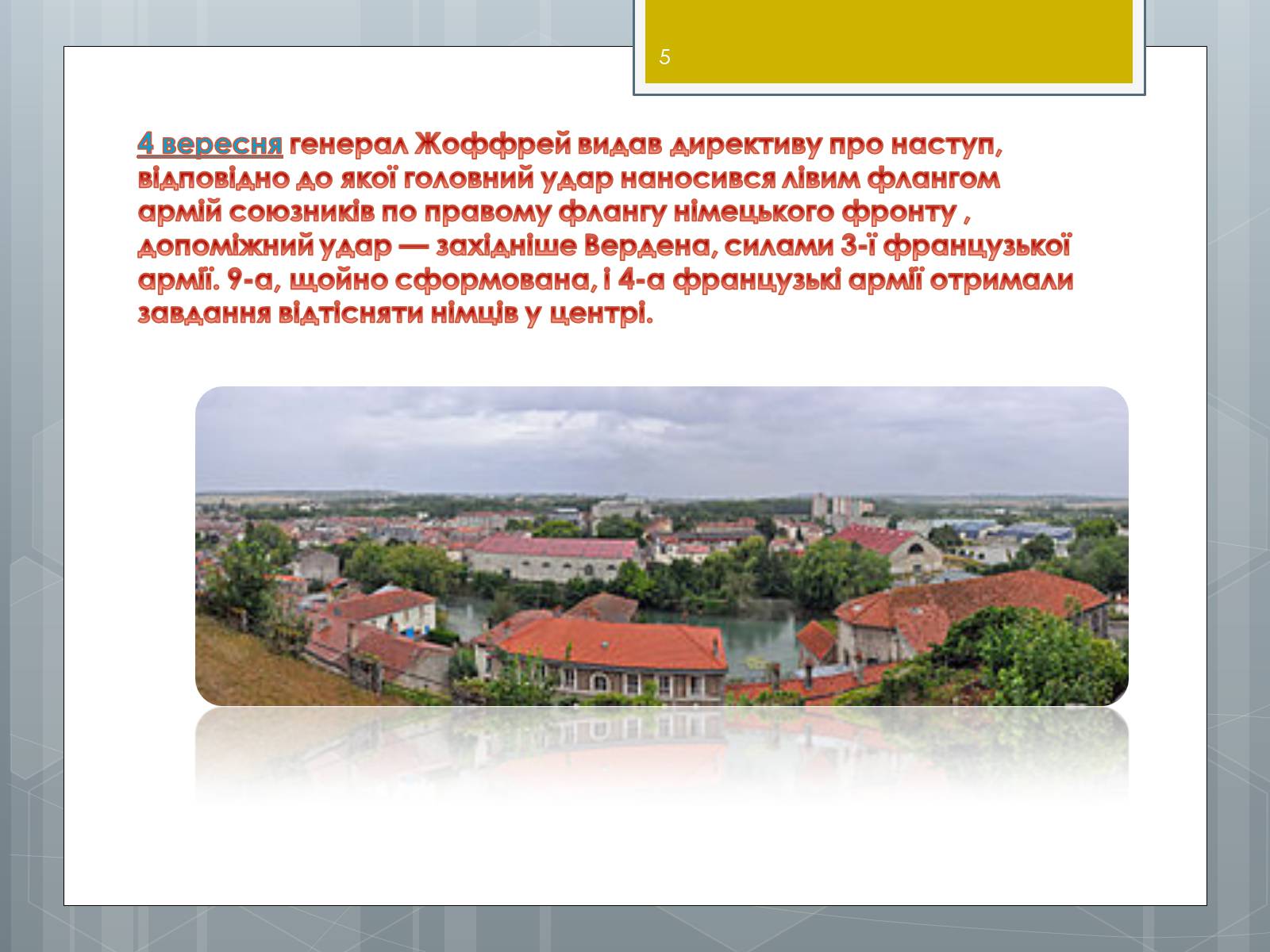 5

4 вересня генерал Жоффрей видав директиву про наступ, відповідно до якої головний удар наносився лівим флангом армій союзників по правому флангу німецького фронту , допоміжний удар — західніше Вердена, силами 3-ї французької армії. 9-а, щойно сформована, і 4-а французькі армії отримали завдання відтісняти німців у центрі.